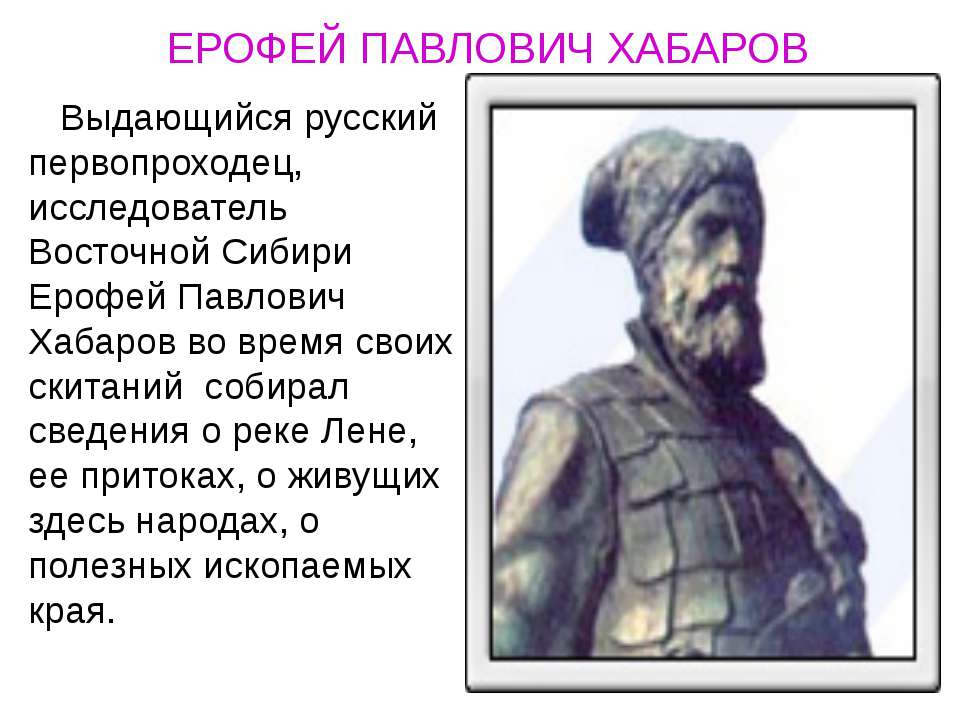 ЕРОФЕЙ ПАВЛОВИЧ ХАБАРОВ

Выдающийся русский первопроходец, исследователь Восточной Сибири Ерофей Павлович Хабаров во время своих скитаний собирал сведения о реке Лене, ее притоках, о живущих здесь народах, о полезных ископаемых края.